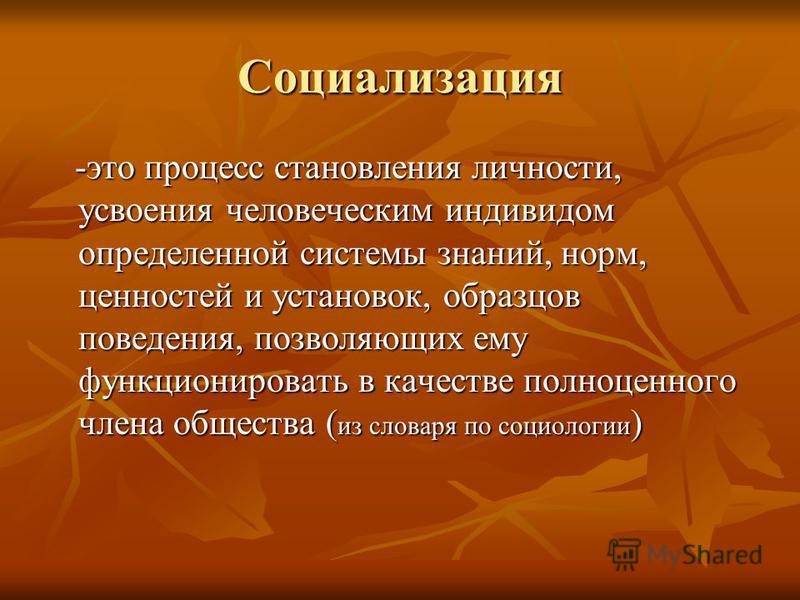 Социализация

-это процесс становления личности, усвоения человеческим индивидом определенной системы знаний, норм, ценностей и установок, образцов поведения, позволяющих ему функционировать в качестве полноценного члена общества (из словаря по социологии)

MyShared